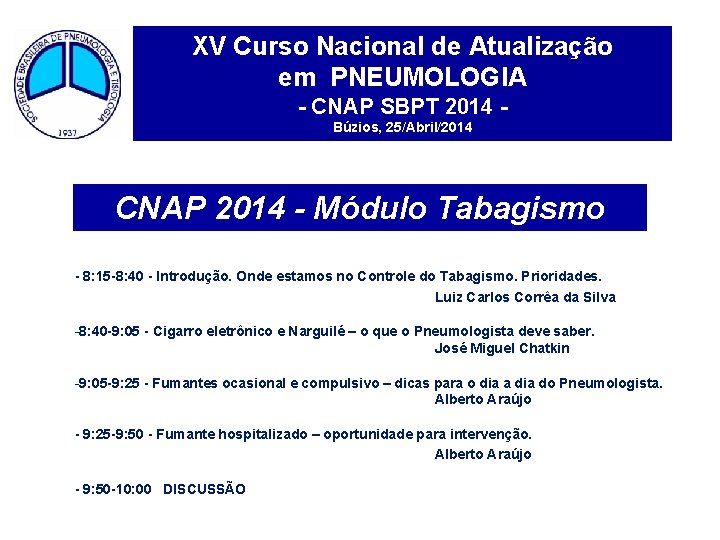 SOCIEDADE BRASILEIRA DE PNEUMOLOGIA E TISIOLOGIA
1937

XV Curso Nacional de Atualização em PNEUMOLOGIA
- CNAP SBPT 2014 -
Búzios, 25/Abril/2014

CNAP 2014 - Módulo Tabagismo

- 8:15-8:40 - Introdução. Onde estamos no Controle do Tabagismo. Prioridades.
Luiz Carlos Corrêa da Silva

-8:40-9:05 - Cigarro eletrônico e Narguilé – o que o Pneumologista deve saber.
José Miguel Chatkin

-9:05-9:25 - Fumantes ocasional e compulsivo – dicas para o dia a dia do Pneumologista.
Alberto Araújo

- 9:25-9:50 - Fumante hospitalizado – oportunidade para intervenção.
Alberto Araújo

- 9:50-10:00 DISCUSSÃO